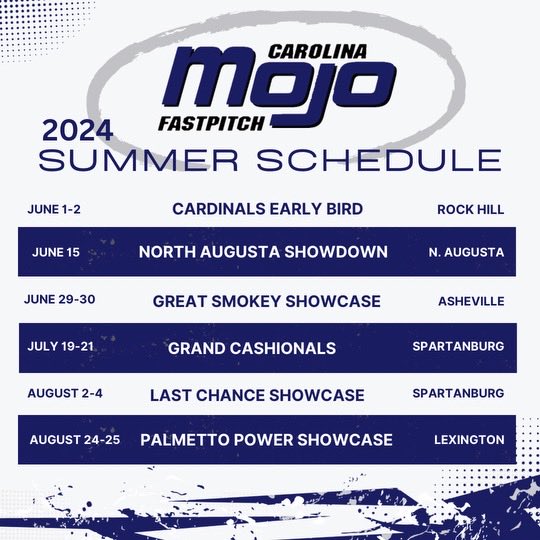 CAROLINA
Mojo
FASTPITCH

2024
SUMMER SCHEDULE

| | | |
|---|---|---|
| JUNE 1-2 | CARDINALS EARLY BIRD | ROCK HILL |
| JUNE 15 | NORTH AUGUSTA SHOWDOWN | N. AUGUSTA |
| JUNE 29-30 | GREAT SMOKEY SHOWCASE | ASHEVILLE |
| JULY 19-21 | GRAND CASHIONALS | SPARTANBURG |
| AUGUST 2-4 | LAST CHANCE SHOWCASE | SPARTANBURG |
| AUGUST 24-25 | PALMETTO POWER SHOWCASE | LEXINGTON |